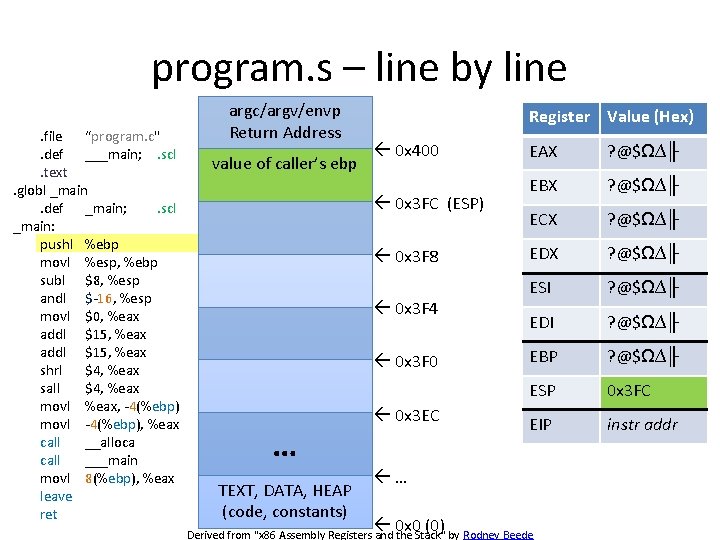 program.s – line by line

.file "program.c"
.def ___main; .scl
.text
.globl _main
.def _main; .scl
_main:
pushl %ebp
movl %esp, %ebp
subl $8, %esp
andl $-16, %esp
movl $0, %eax
addl $15, %eax
addl $15, %eax
shrl $4, %eax
sall $4, %eax
movl %eax, -4(%ebp)
movl -4(%ebp), %eax
call __alloca
call ___main
movl 8(%ebp), %eax
leave
ret

argc/argv/envp
Return Address
value of caller's ebp
...
TEXT, DATA, HEAP
(code, constants)

← 0x400
← 0x3FC (ESP)
← 0x3F8
← 0x3F4
← 0x3F0
← 0x3EC
← ...
← 0x0 (0)

| Register | Value (Hex) |
|---|---|
| EAX | ?@$ΩΔ╟ |
| EBX | ?@$ΩΔ╟ |
| ECX | ?@$ΩΔ╟ |
| EDX | ?@$ΩΔ╟ |
| ESI | ?@$ΩΔ╟ |
| EDI | ?@$ΩΔ╟ |
| EBP | ?@$ΩΔ╟ |
| ESP | 0x3FC |
| EIP | instr addr |

Derived from "x86 Assembly Registers and the Stack" by Rodney Beede